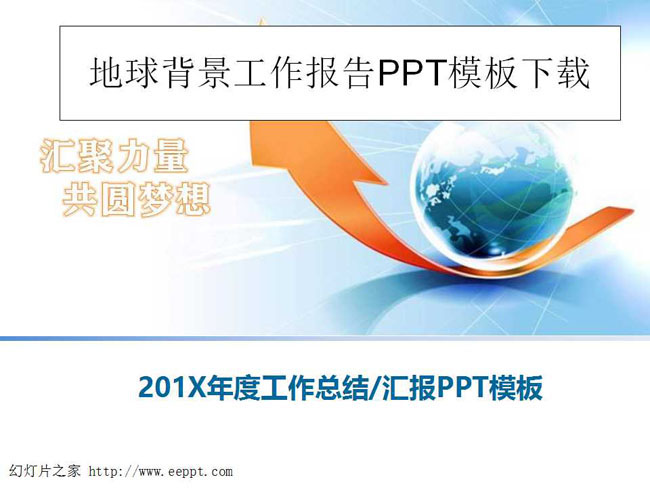 地球背景工作报告PPT模板下载

汇聚力量
共圆梦想

201X年度工作总结/汇报PPT模板

幻灯片之家 http://www.eeppt.com